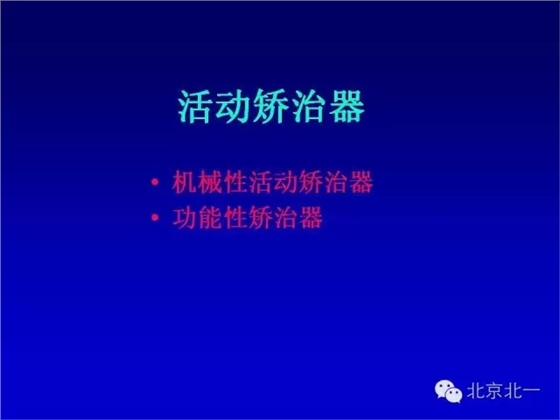 活动矫治器

• 机械性活动矫治器
• 功能性矫治器

北京北一